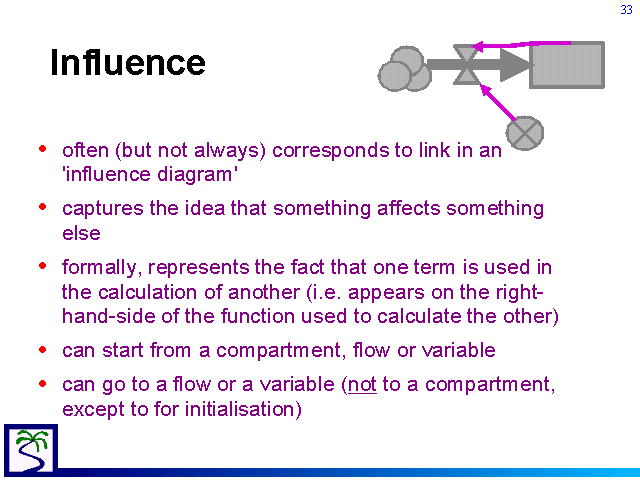 33

Influence

• often (but not always) corresponds to link in an 'influence diagram'

• captures the idea that something affects something else

• formally, represents the fact that one term is used in the calculation of another (i.e. appears on the right-hand-side of the function used to calculate the other)

• can start from a compartment, flow or variable

• can go to a flow or a variable (not to a compartment, except to for initialisation)